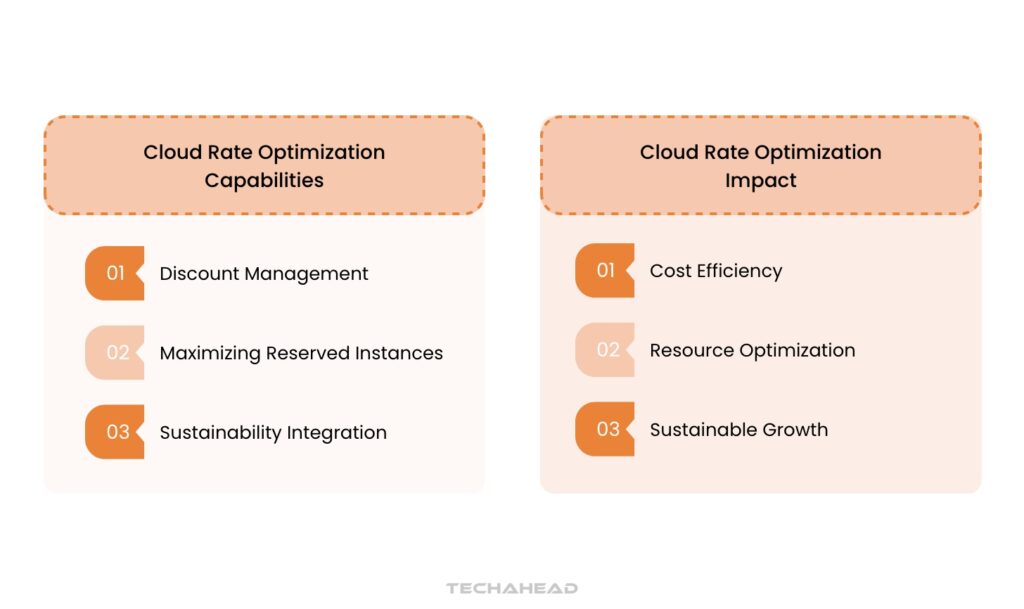 Cloud Rate Optimization Capabilities

01 Discount Management

02 Maximizing Reserved Instances

03 Sustainability Integration

Cloud Rate Optimization Impact

01 Cost Efficiency

02 Resource Optimization

03 Sustainable Growth

TECHAHEAD